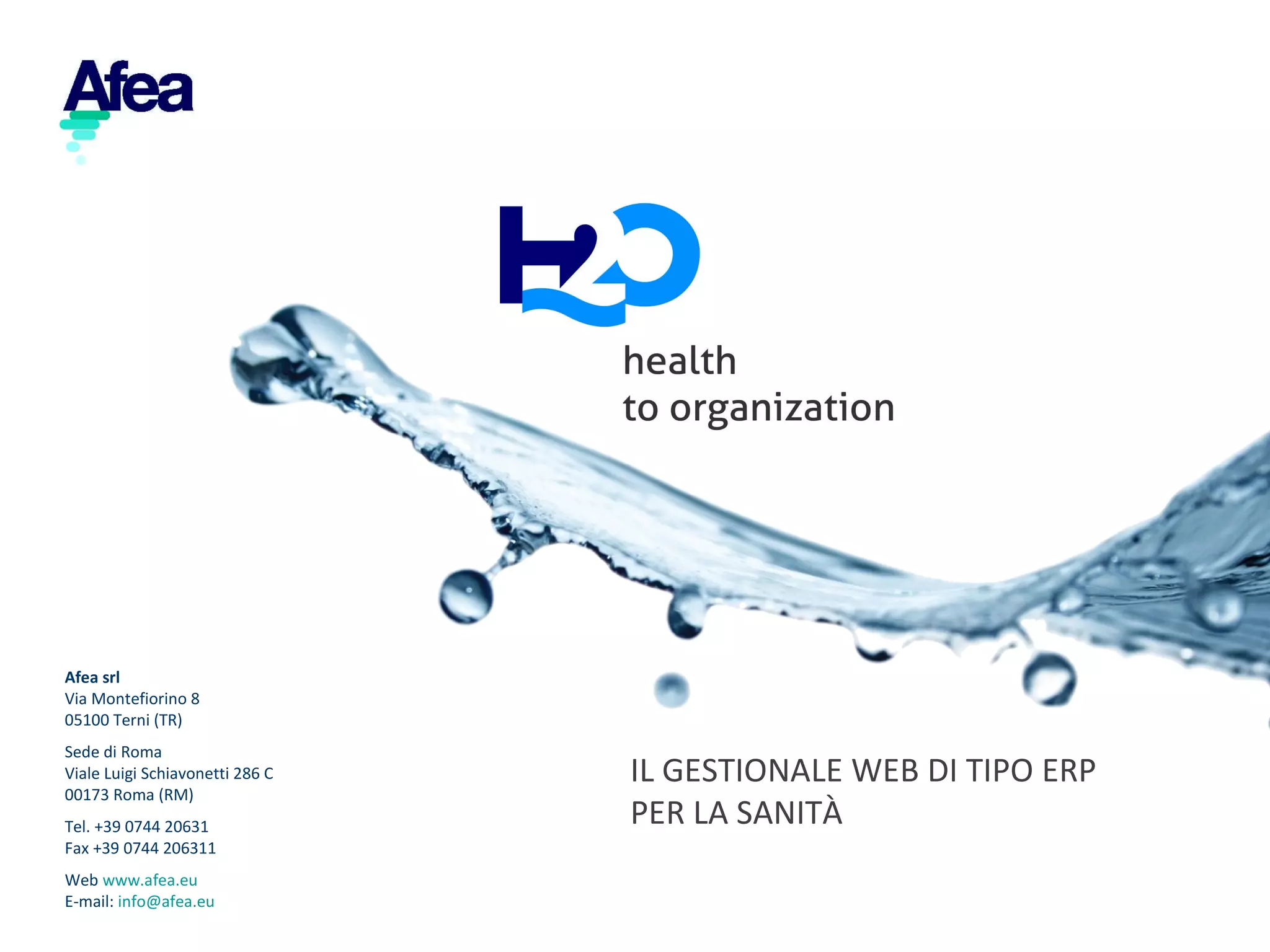 Afea

H2O
health
to organization

Afea srl
Via Montefiorino 8
05100 Terni (TR)

Sede di Roma
Viale Luigi Schiavonetti 286 C
00173 Roma (RM)

Tel. +39 0744 20631
Fax +39 0744 206311

Web www.afea.eu
E-mail: info@afea.eu

IL GESTIONALE WEB DI TIPO ERP
PER LA SANITÀ